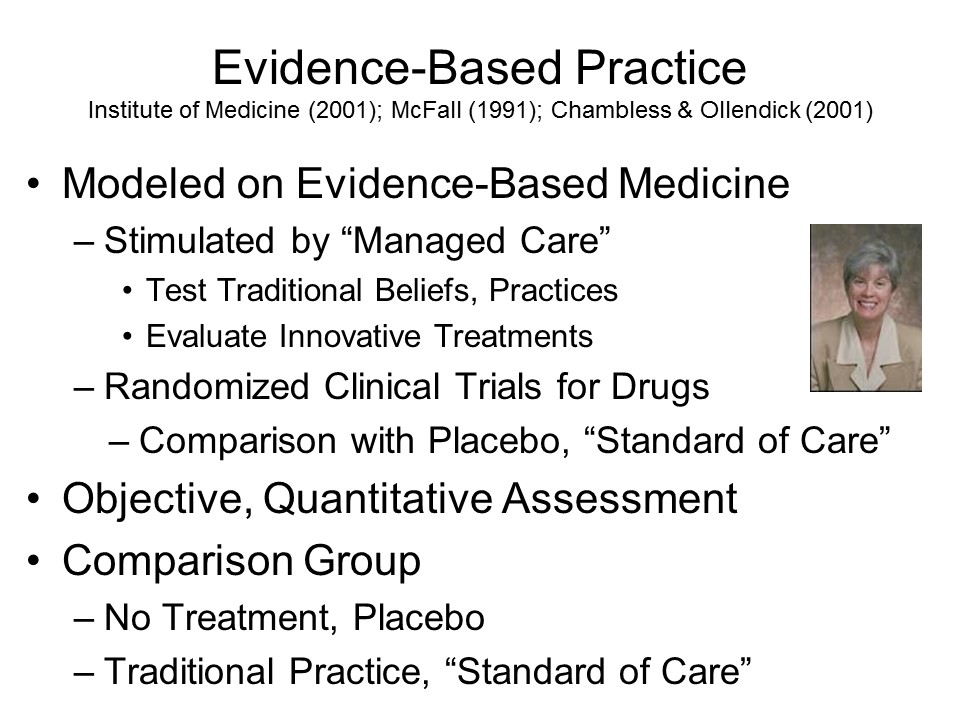 Evidence-Based Practice
Institute of Medicine (2001); McFall (1991); Chambless & Ollendick (2001)

• Modeled on Evidence-Based Medicine
– Stimulated by “Managed Care”
• Test Traditional Beliefs, Practices
• Evaluate Innovative Treatments
– Randomized Clinical Trials for Drugs
– Comparison with Placebo, “Standard of Care”
• Objective, Quantitative Assessment
• Comparison Group
– No Treatment, Placebo
– Traditional Practice, “Standard of Care”